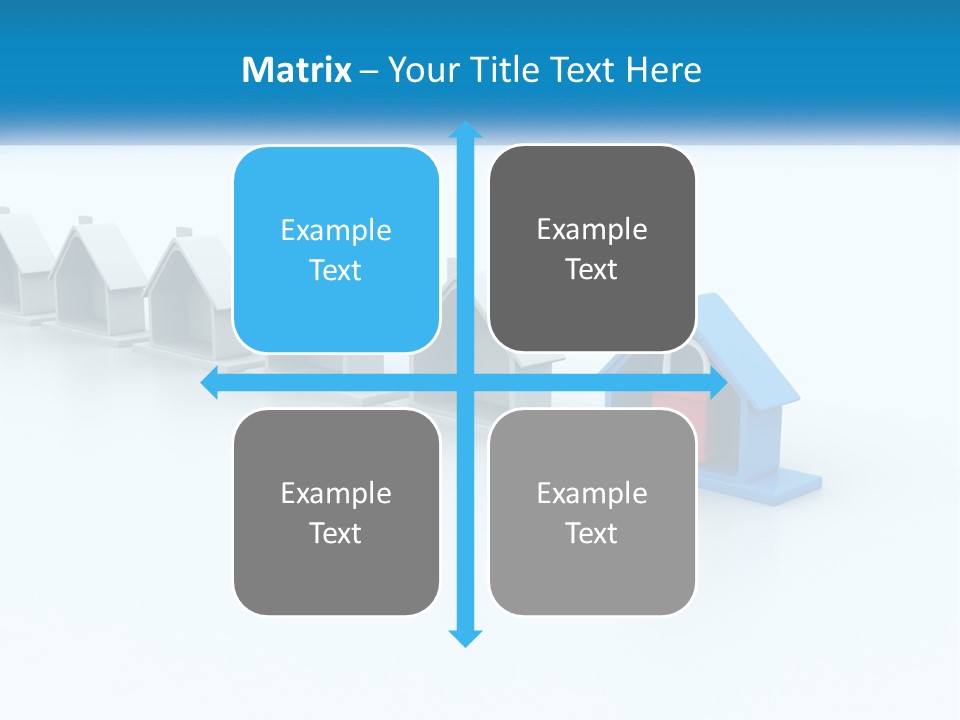 Matrix – Your Title Text Here

Example Text

Example Text

Example Text

Example Text